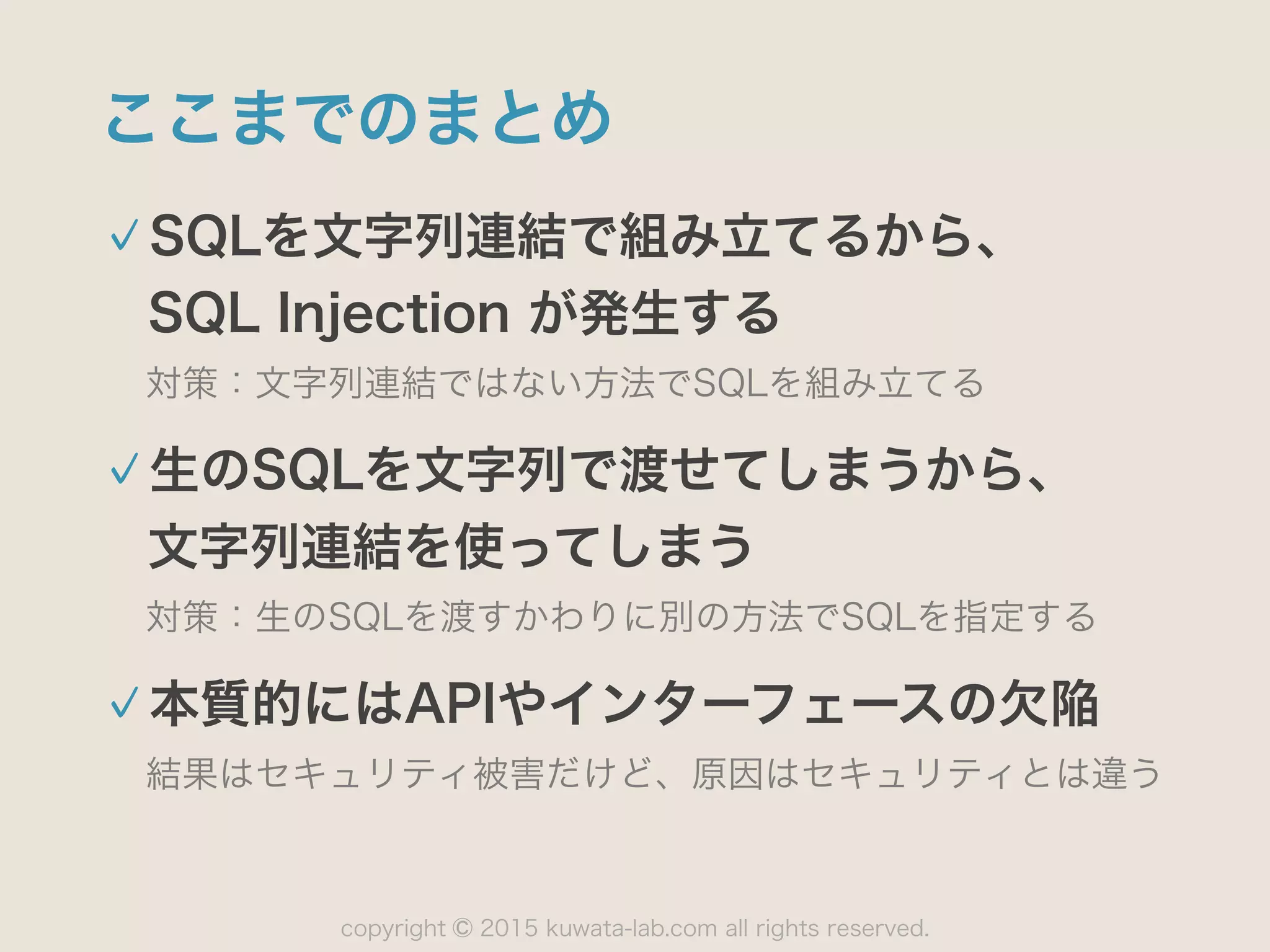 ここまでのまとめ

✓ SQLを文字列連結で組み立てるから、SQL Injection が発生する

対策：文字列連結ではない方法でSQLを組み立てる

✓ 生のSQLを文字列で渡せてしまうから、文字列連結を使ってしまう

対策：生のSQLを渡すかわりに別の方法でSQLを指定する

✓ 本質的にはAPIやインターフェースの欠陥

結果はセキュリティ被害だけど、原因はセキュリティとは違う

copyright © 2015 kuwata-lab.com all rights reserved.